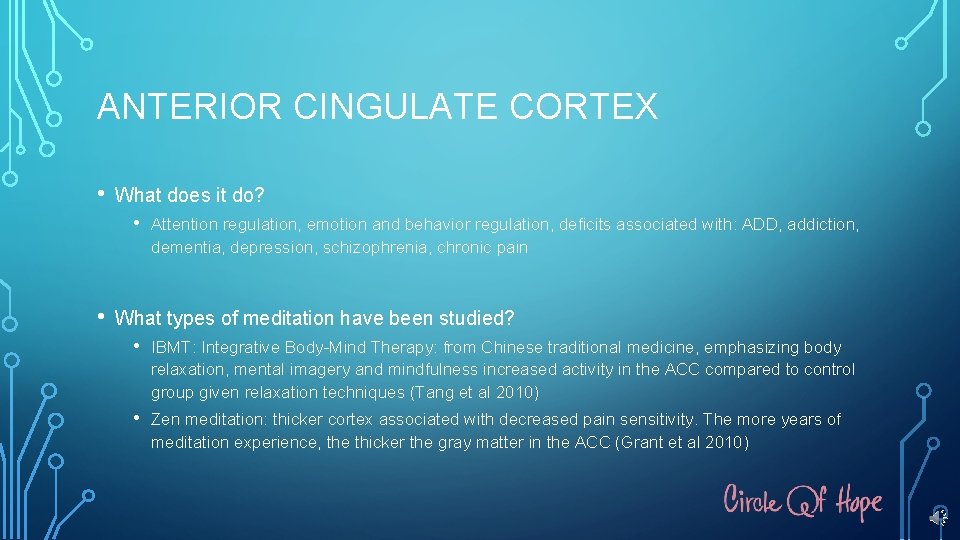 ANTERIOR CINGULATE CORTEX

• What does it do?
• Attention regulation, emotion and behavior regulation, deficits associated with: ADD, addiction, dementia, depression, schizophrenia, chronic pain

• What types of meditation have been studied?
• IBMT: Integrative Body-Mind Therapy: from Chinese traditional medicine, emphasizing body relaxation, mental imagery and mindfulness increased activity in the ACC compared to control group given relaxation techniques (Tang et al 2010)
• Zen meditation: thicker cortex associated with decreased pain sensitivity. The more years of meditation experience, the thicker the gray matter in the ACC (Grant et al 2010)

Circle Of Hope